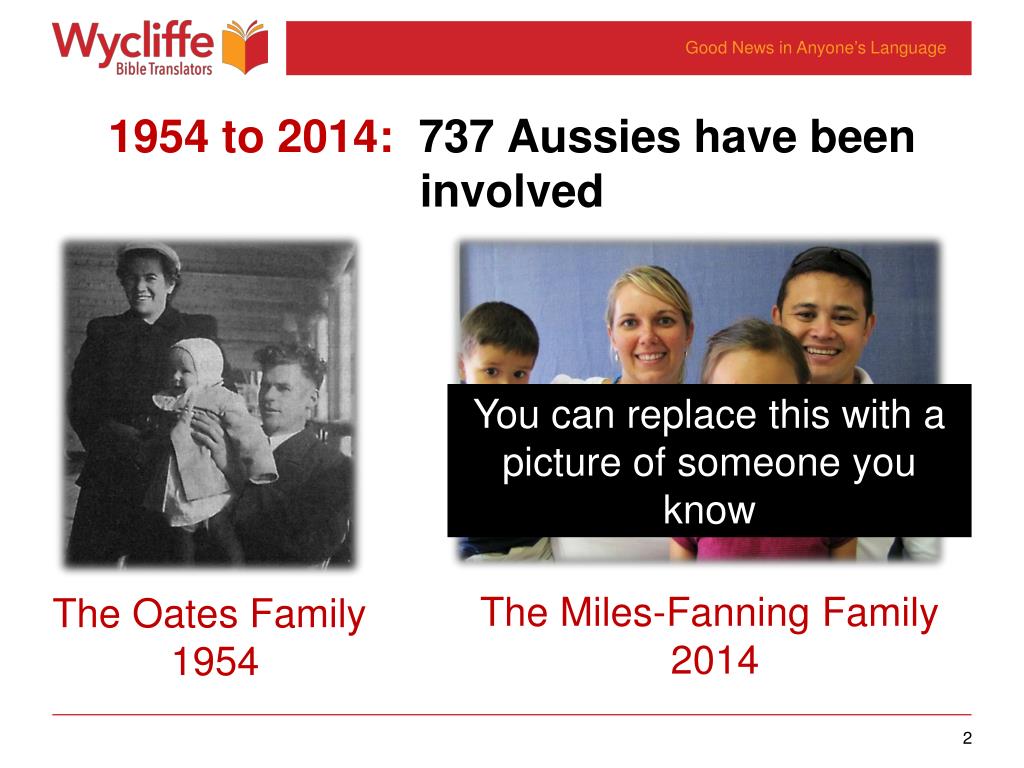 Wycliffe
Bible Translators

Good News in Anyone's Language

1954 to 2014: 737 Aussies have been involved

You can replace this with a picture of someone you know

The Oates Family
1954

The Miles-Fanning Family
2014

2